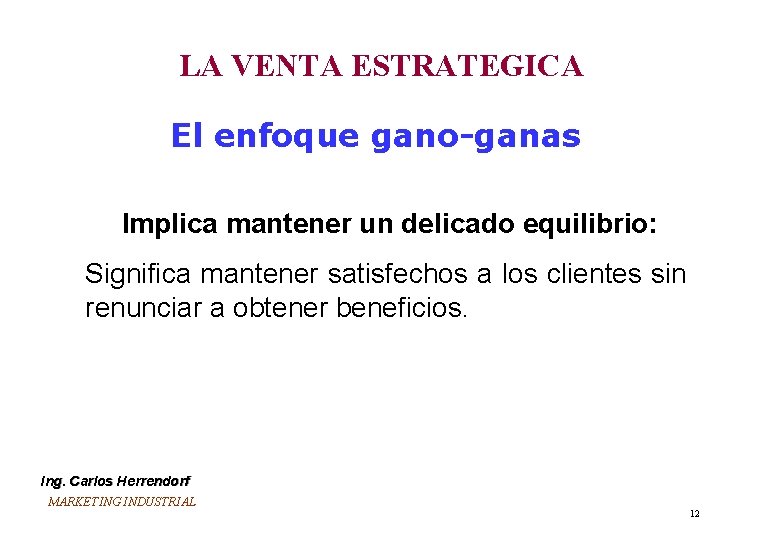 LA VENTA ESTRATEGICA

El enfoque gano-ganas

Implica mantener un delicado equilibrio:

Significa mantener satisfechos a los clientes sin renunciar a obtener beneficios.

Ing. Carlos Herrendorf
MARKETING INDUSTRIAL

12